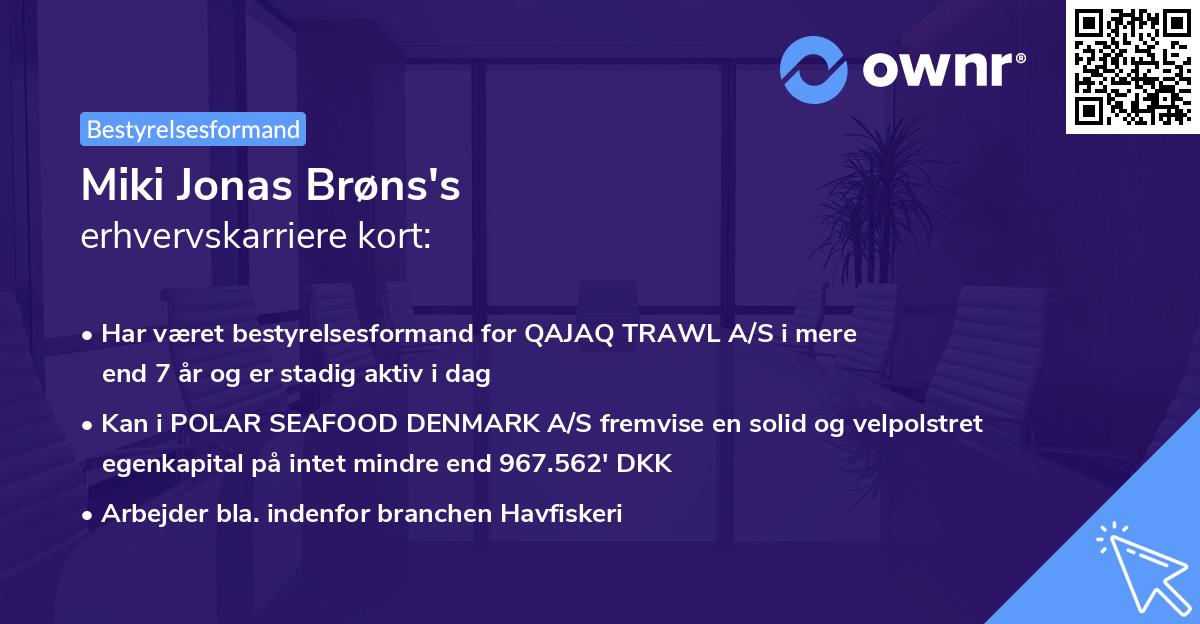 ownr®

Bestyrelsesformand

Miki Jonas Brøns's
erhvervskarriere kort:

• Har været bestyrelsesformand for QAJAQ TRAWL A/S i mere end 7 år og er stadig aktiv i dag
• Kan i POLAR SEAFOOD DENMARK A/S fremvise en solid og velpolstret egenkapital på intet mindre end 967.562' DKK
• Arbejder bla. indenfor branchen Havfiskeri